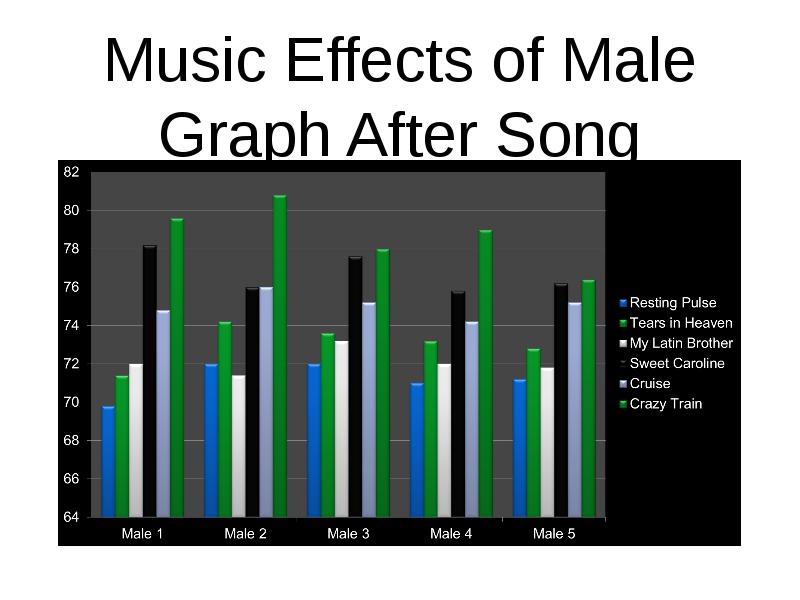 Music Effects of Male Graph After Song

82
80
78
76
74
72
70
68
66
64

Male 1
Male 2
Male 3
Male 4
Male 5

Resting Pulse
Tears in Heaven
My Latin Brother
Sweet Caroline
Cruise
Crazy Train